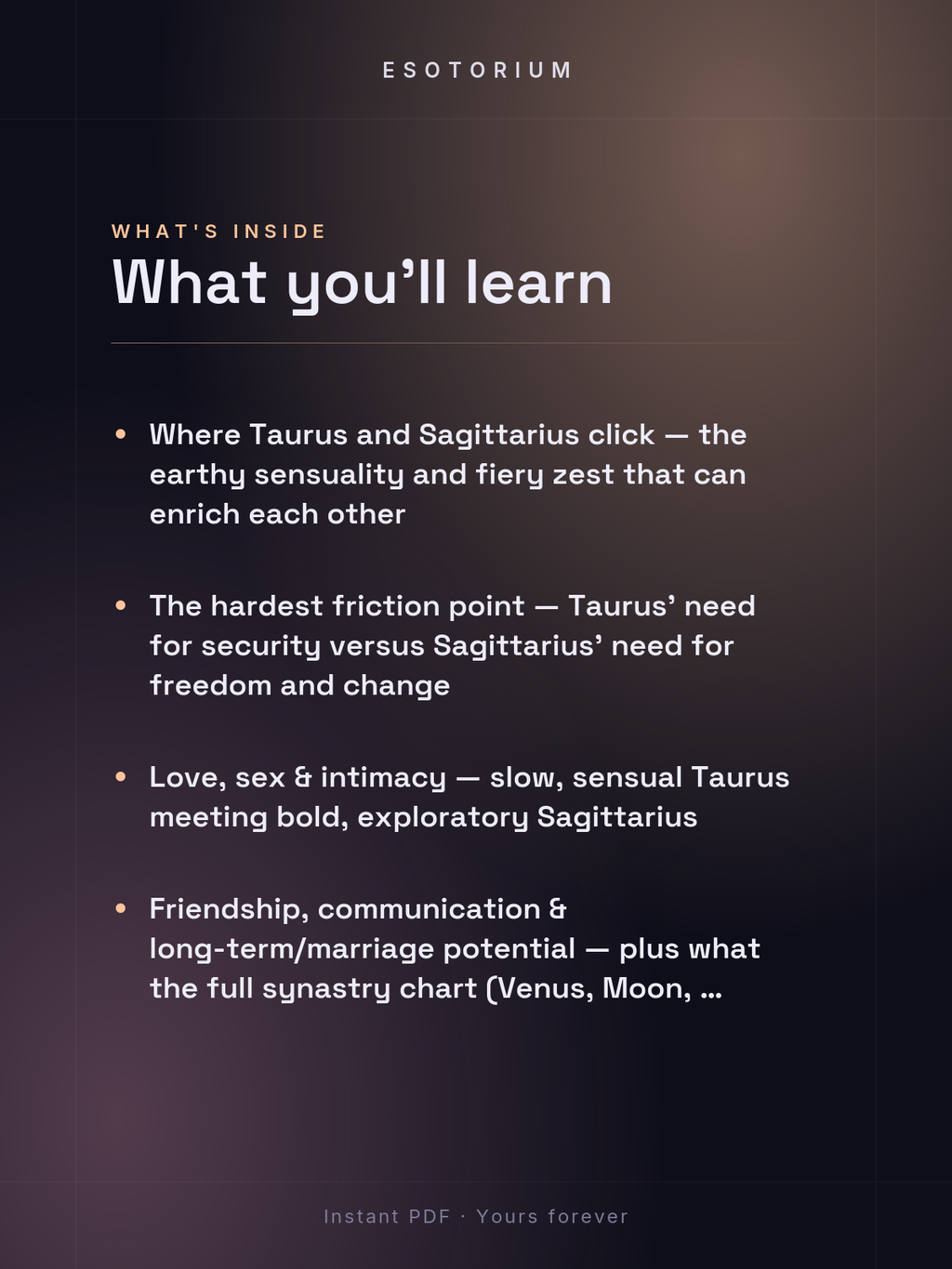 ESOTORIUM

WHAT'S INSIDE

What you’ll learn

• Where Taurus and Sagittarius click — the earthy sensuality and fiery zest that can enrich each other

• The hardest friction point — Taurus’ need for security versus Sagittarius’ need for freedom and change

• Love, sex & intimacy — slow, sensual Taurus meeting bold, exploratory Sagittarius

• Friendship, communication & long-term/marriage potential — plus what the full synastry chart (Venus, Moon, ...

Instant PDF · Yours forever